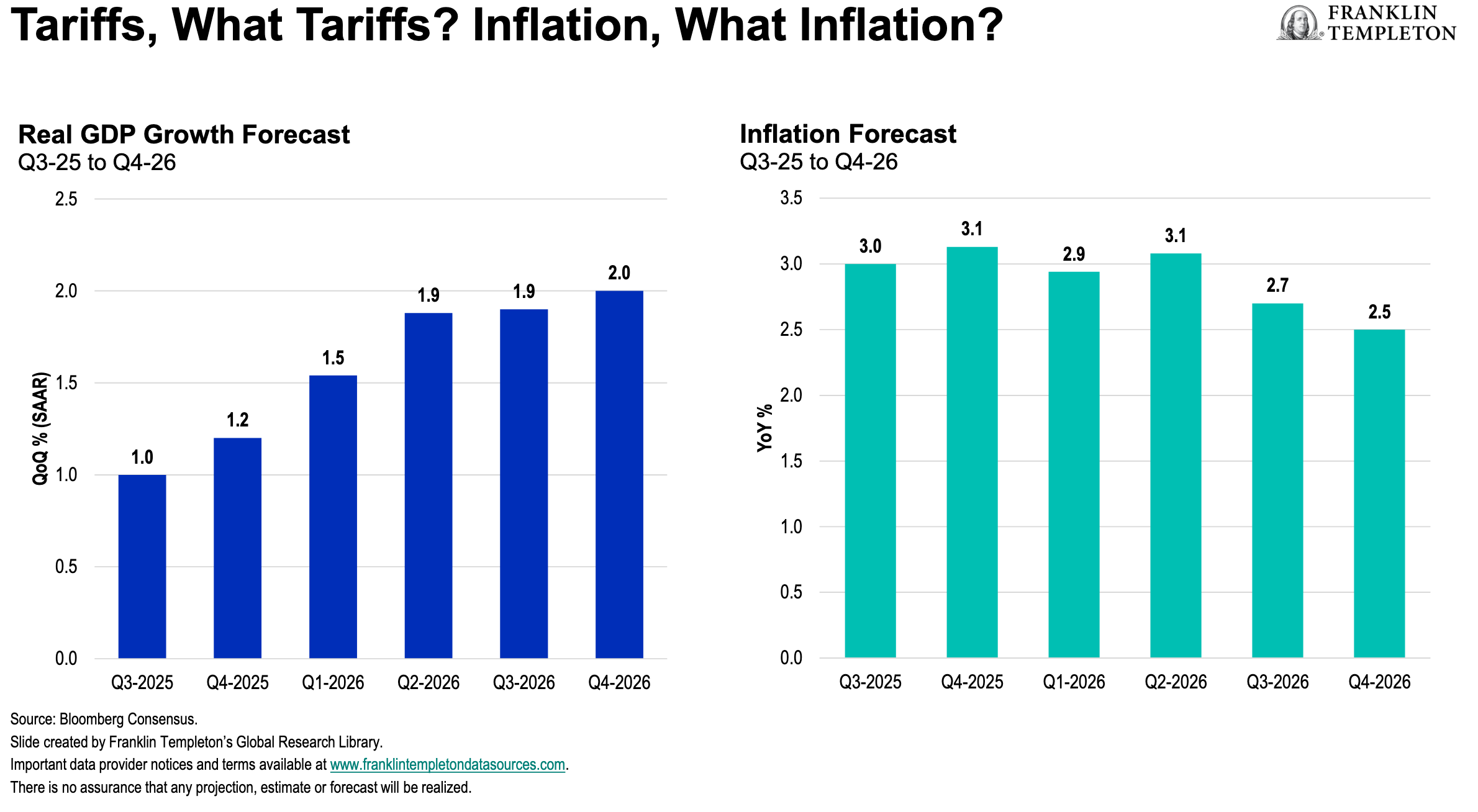 Tariffs, What Tariffs? Inflation, What Inflation?

FRANKLIN
TEMPLETON

Real GDP Growth Forecast
Q3-25 to Q4-26

QoQ % (SAAR)

2.5
2.0
1.5
1.0
0.5
0.0

1.0
1.2
1.5
1.9
1.9
2.0

Q3-2025
Q4-2025
Q1-2026
Q2-2026
Q3-2026
Q4-2026

Inflation Forecast
Q3-25 to Q4-26

YoY %

3.5
3.0
2.5
2.0
1.5
1.0
0.5
0.0

3.0
3.1
2.9
3.1
2.7
2.5

Q3-2025
Q4-2025
Q1-2026
Q2-2026
Q3-2026
Q4-2026

Source: Bloomberg Consensus.
Slide created by Franklin Templeton's Global Research Library.
Important data provider notices and terms available at www.franklintempletondatasources.com.
There is no assurance that any projection, estimate or forecast will be realized.